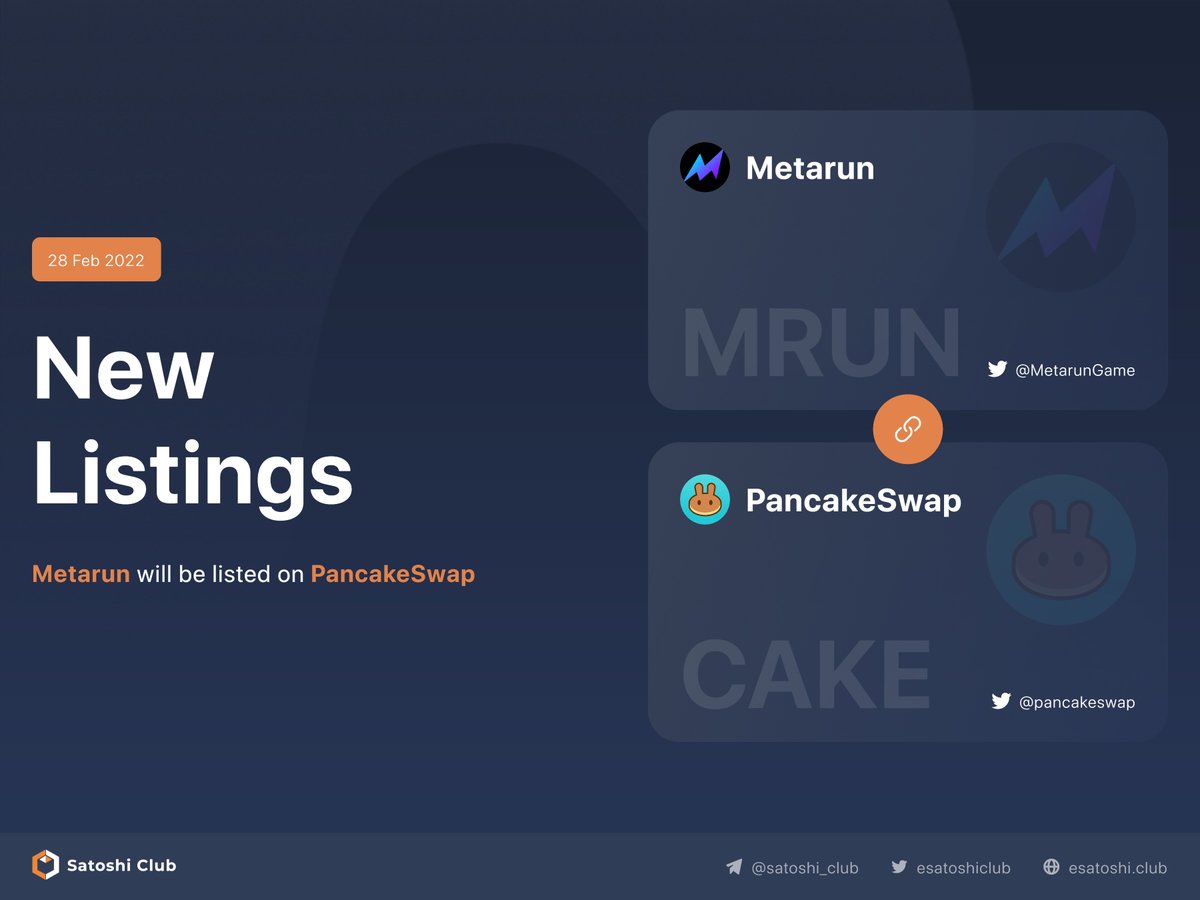 28 Feb 2022

New Listings

Metarun will be listed on PancakeSwap

Metarun

MRUN

@MetarunGame

PancakeSwap

CAKE

@pancakeswap

Satoshi Club

@satoshi_club

esatoshiclub

esatoshi.club